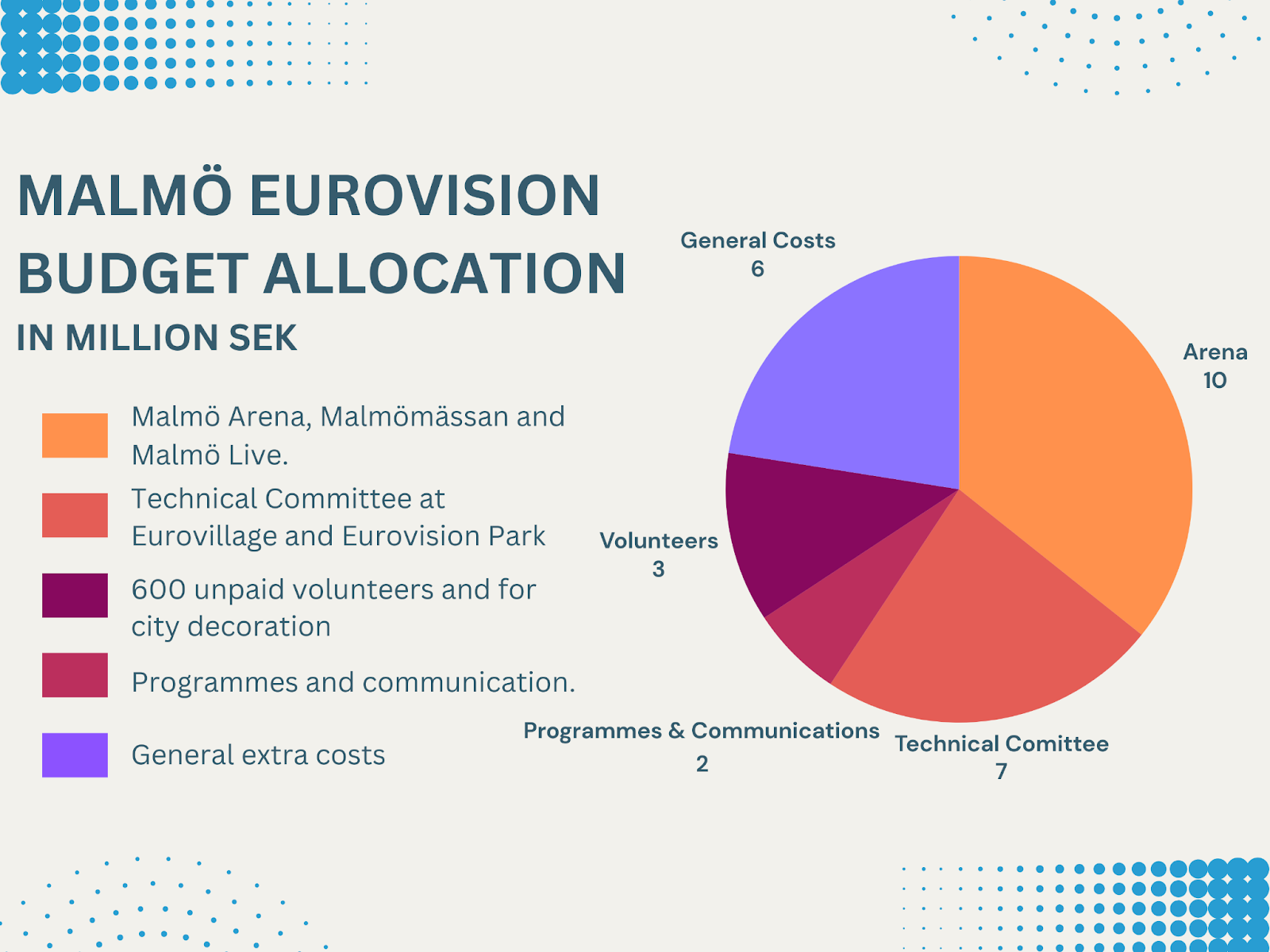 MALMÖ EUROVISION BUDGET ALLOCATION

IN MILLION SEK

Malmö Arena, Malmömässan and Malmö Live.

Technical Committee at Eurovillage and Eurovision Park

600 unpaid volunteers and for city decoration

Programmes and communication.

General extra costs

General Costs
6

Arena
10

Volunteers
3

Programmes & Communications
2

Technical Comittee
7